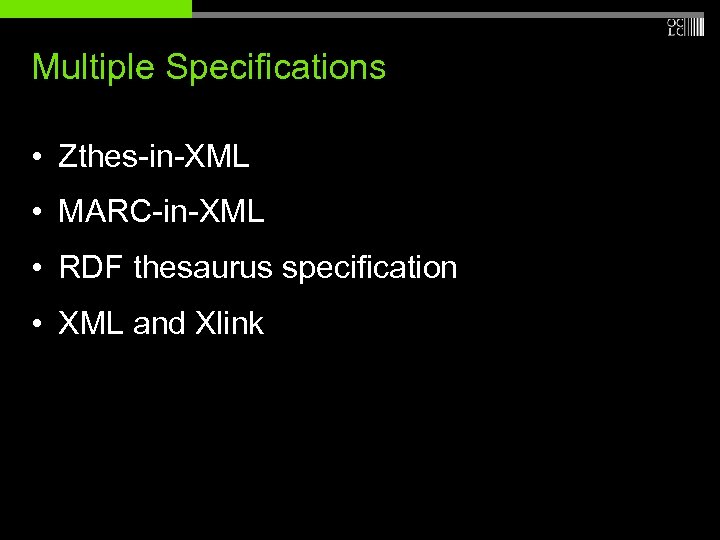 OC
LC

Multiple Specifications

• Zthes-in-XML
• MARC-in-XML
• RDF thesaurus specification
• XML and Xlink